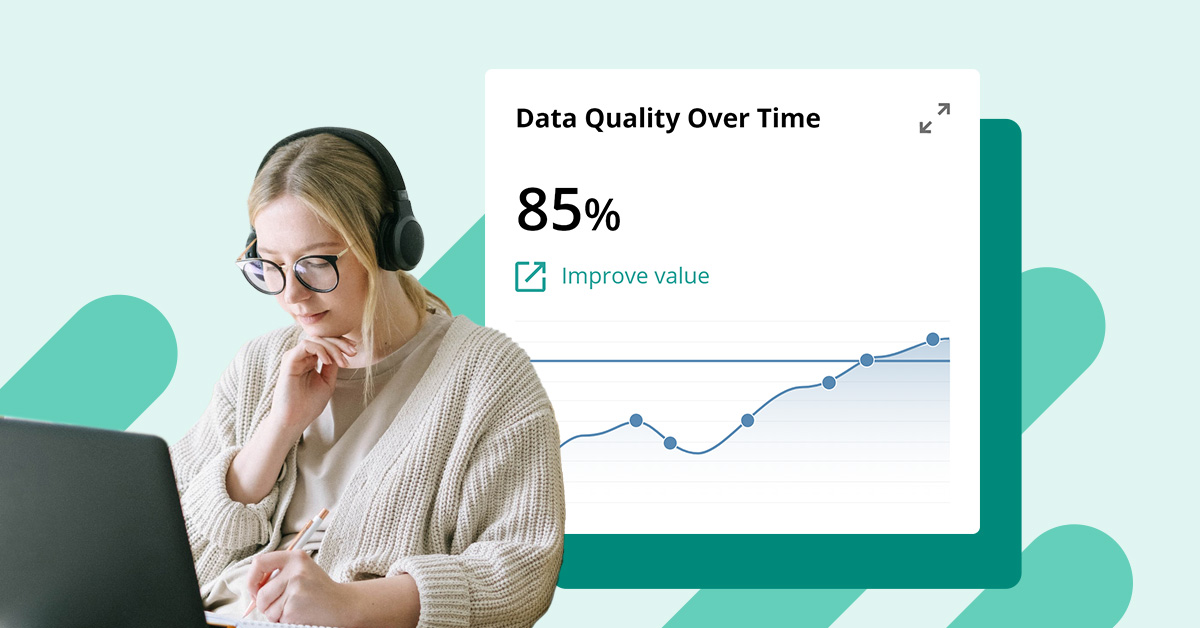 Data Quality Over Time

85%

Improve value